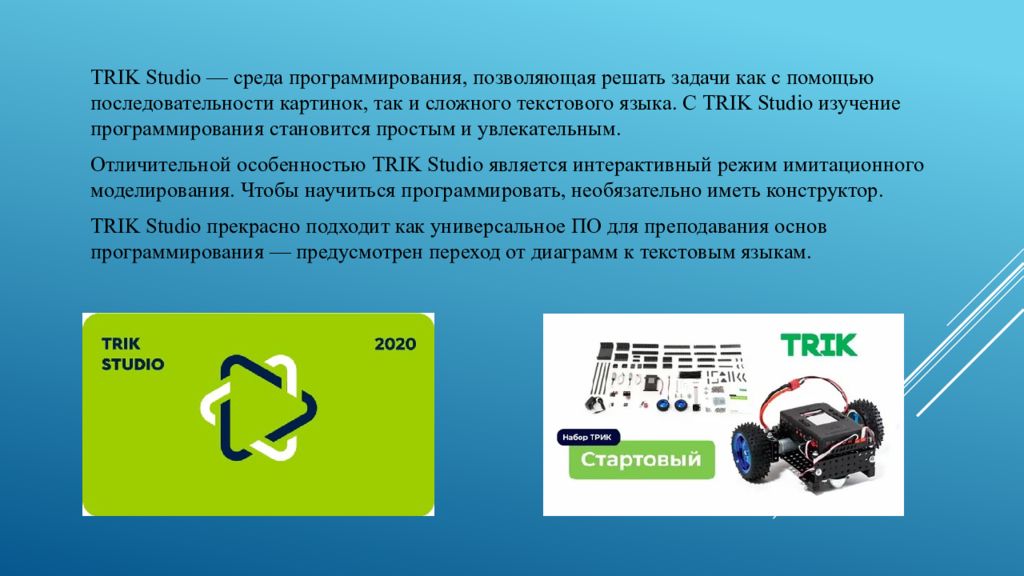 TRIK Studio — среда программирования, позволяющая решать задачи как с помощью последовательности картинок, так и сложного текстового языка. С TRIK Studio изучение программирования становится простым и увлекательным.

Отличительной особенностью TRIK Studio является интерактивный режим имитационного моделирования. Чтобы научиться программировать, необязательно иметь конструктор.

TRIK Studio прекрасно подходит как универсальное ПО для преподавания основ программирования — предусмотрен переход от диаграмм к текстовым языкам.

TRIK STUDIO

2020

TRIK

Набор ТРИК

Стартовый